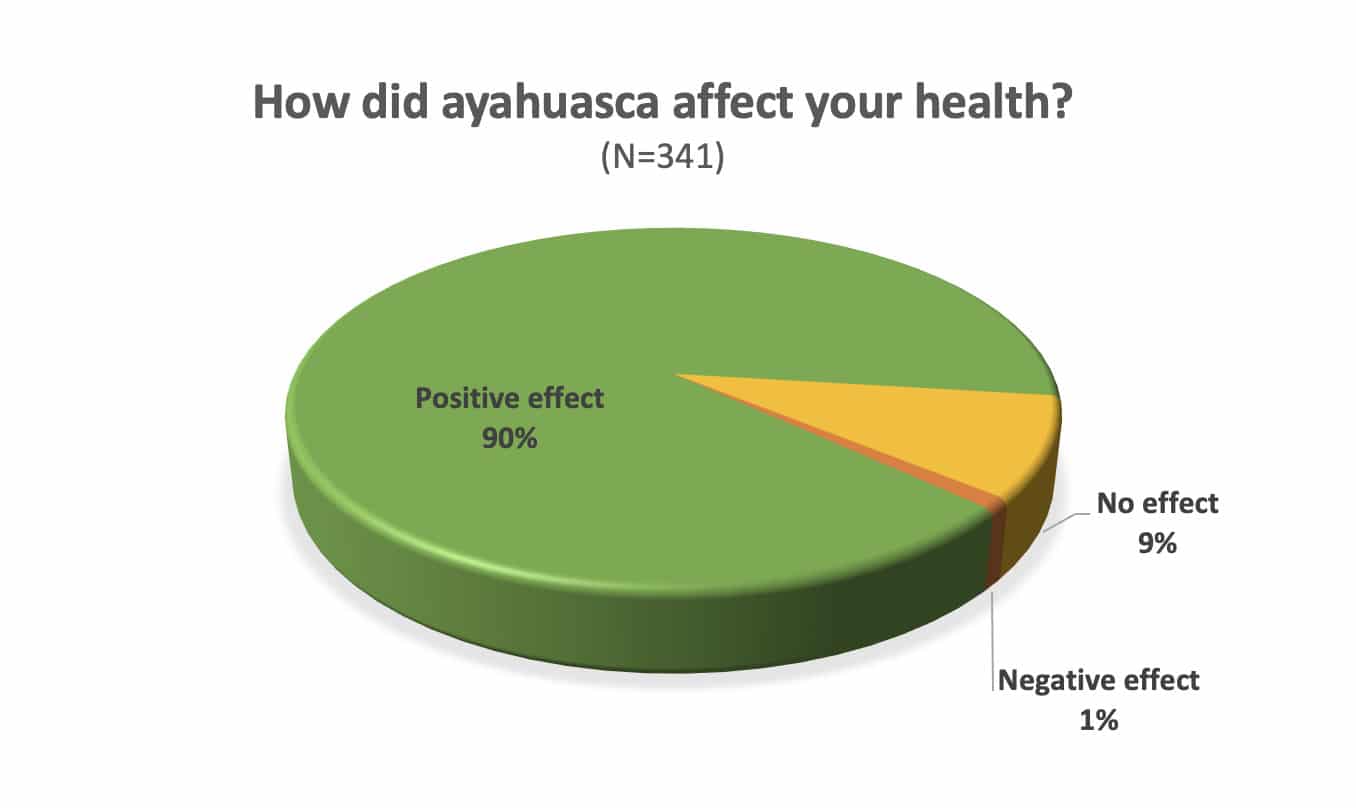 How did ayahuasca affect your health?
(N=341)

Positive effect
90%

No effect
9%

Negative effect
1%